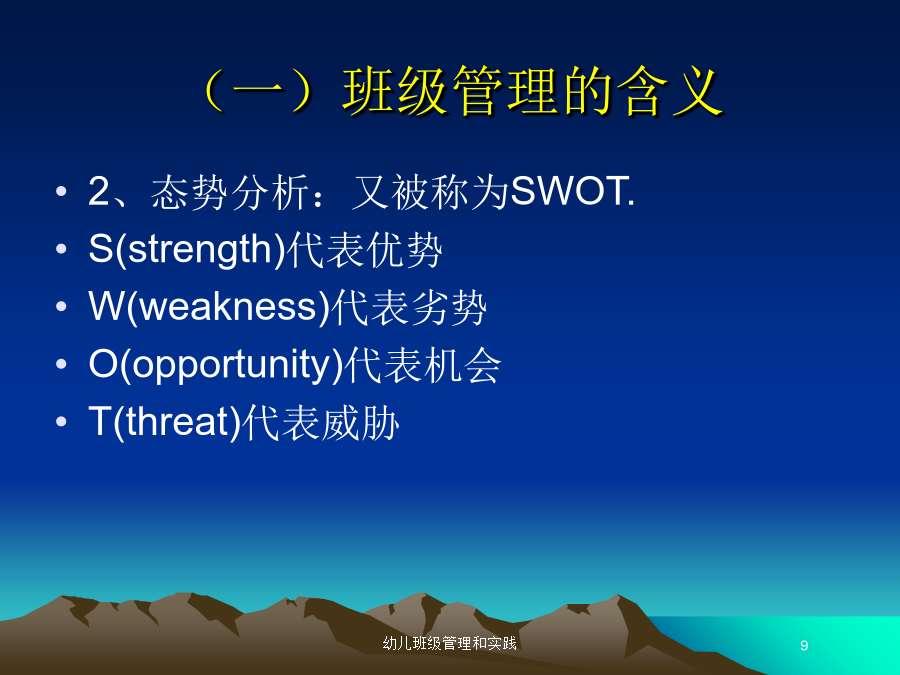 （一）班级管理的含义

• 2、态势分析：又被称为SWOT.
• S(strength)代表优势
• W(weakness)代表劣势
• O(opportunity)代表机会
• T(threat)代表威胁

幼儿班级管理和实践

9